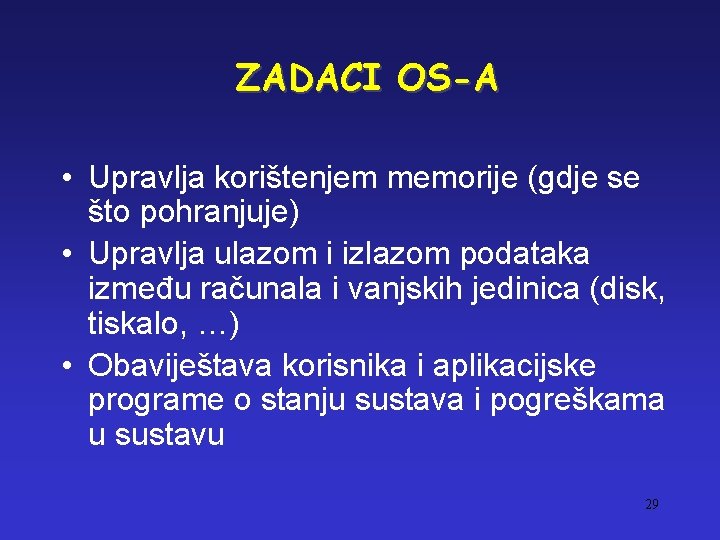 ZADACI OS-A

• Upravlja korištenjem memorije (gdje se što pohranjuje)
• Upravlja ulazom i izlazom podataka između računala i vanjskih jedinica (disk, tiskalo, …)
• Obaviještava korisnika i aplikacijske programe o stanju sustava i pogreškama u sustavu

29